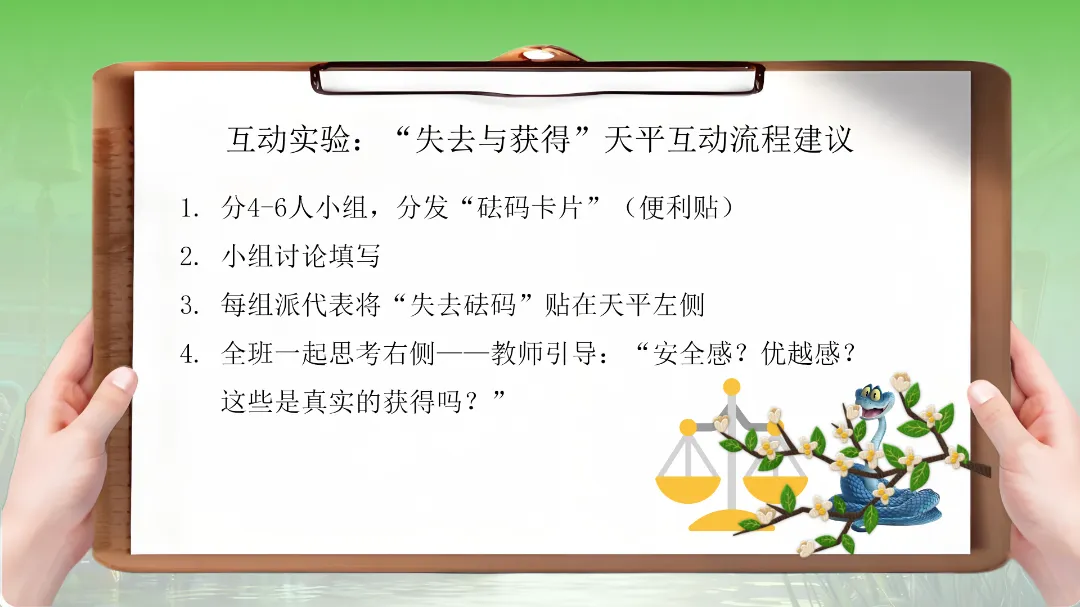 互动实验：“失去与获得”天平互动流程建议

1. 分4-6人小组，分发“砝码卡片”（便利贴）
2. 小组讨论填写
3. 每组派代表将“失去砝码”贴在天平左侧
4. 全班一起思考右侧——教师引导：“安全感？优越感？这些是真实的获得吗？”